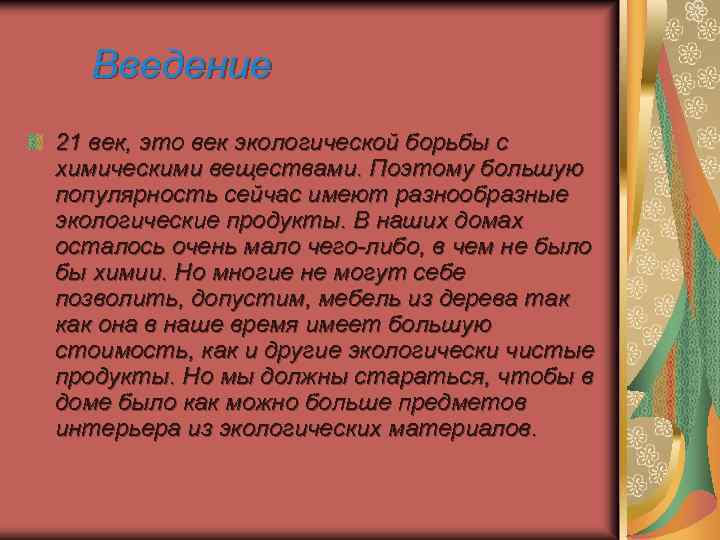 Введение

21 век, это век экологической борьбы с химическими веществами. Поэтому большую популярность сейчас имеют разнообразные экологические продукты. В наших домах осталось очень мало чего-либо, в чем не было бы химии. Но многие не могут себе позволить, допустим, мебель из дерева так как она в наше время имеет большую стоимость, как и другие экологически чистые продукты. Но мы должны стараться, чтобы в доме было как можно больше предметов интерьера из экологических материалов.